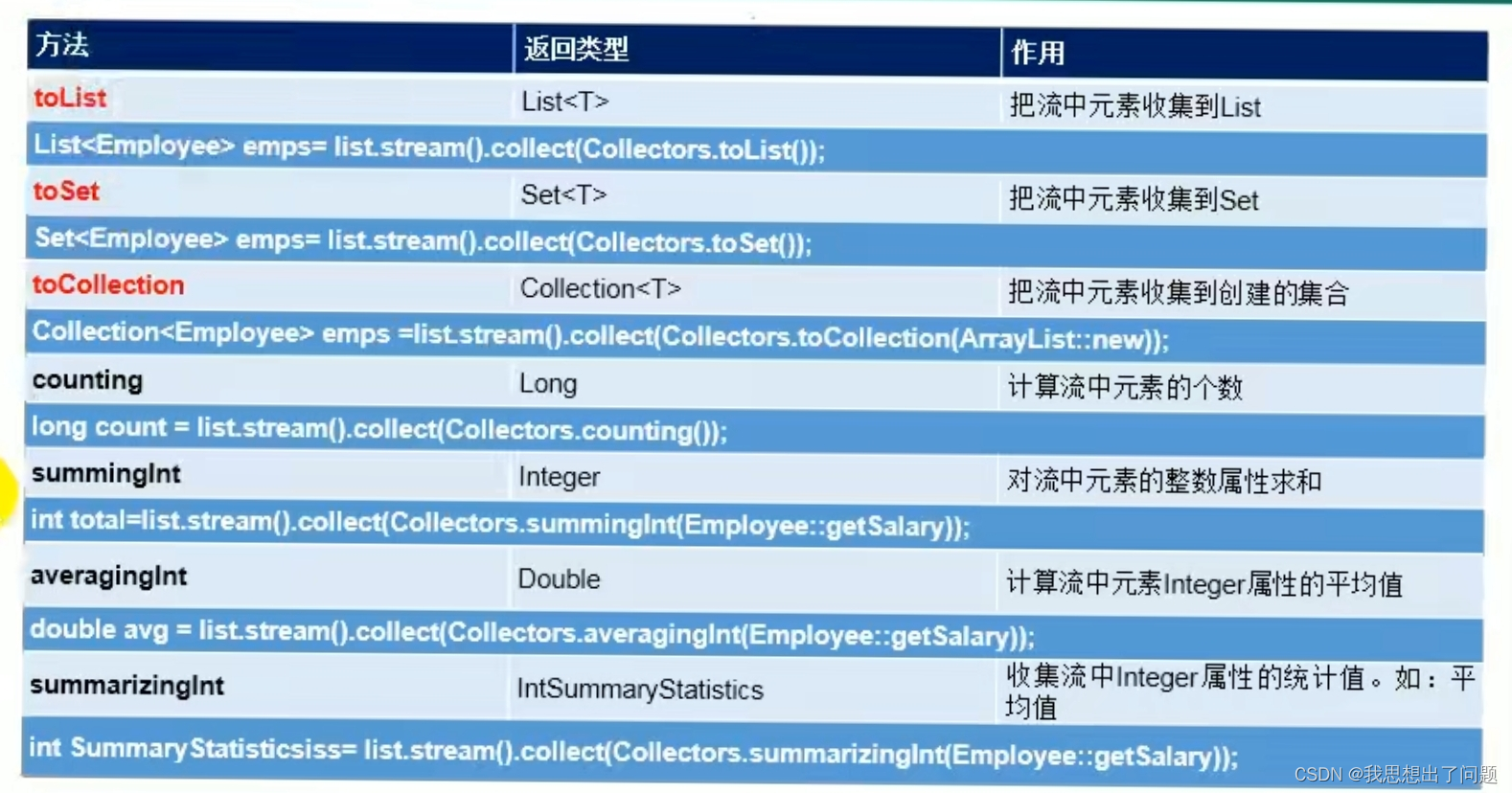 | 方法 | 返回类型 | 作用 |
|---|---|---|
| toList | List<T> | 把流中元素收集到List |
| List<Employee> emps= list.stream().collect(Collectors.toList()); | | |
| toSet | Set<T> | 把流中元素收集到Set |
| Set<Employee> emps= list.stream().collect(Collectors.toSet()); | | |
| toCollection | Collection<T> | 把流中元素收集到创建的集合 |
| Collection<Employee> emps =list.stream().collect(Collectors.toCollection(ArrayList::new)); | | |
| counting | Long | 计算流中元素的个数 |
| long count = list.stream().collect(Collectors.counting()); | | |
| summingInt | Integer | 对流中元素的整数属性求和 |
| int total=list.stream().collect(Collectors.summingInt(Employee::getSalary)); | | |
| averagingInt | Double | 计算流中元素Integer属性的平均值 |
| double avg = list.stream().collect(Collectors.averagingInt(Employee::getSalary)); | | |
| summarizingInt | IntSummaryStatistics | 收集流中Integer属性的统计值。如：平均值 |
| int SummaryStatisticsiss= list.stream().collect(Collectors.summarizingInt(Employee::getSalary)); | | |

CSDN @我思想出了问题